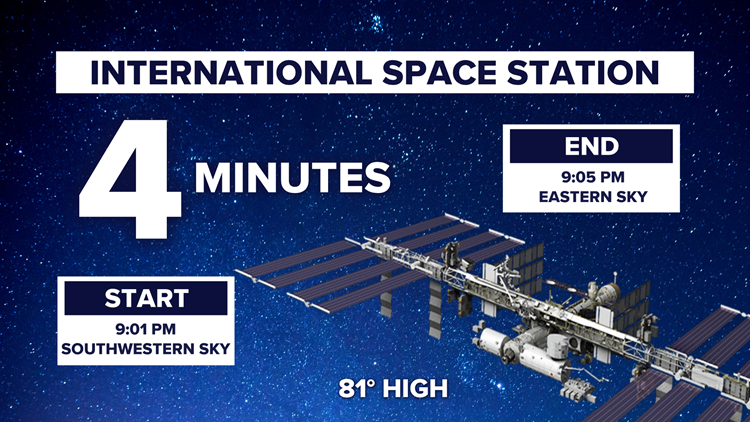 INTERNATIONAL SPACE STATION

4 MINUTES

END
9:05 PM
EASTERN SKY

START
9:01 PM
SOUTHWESTERN SKY

81° HIGH